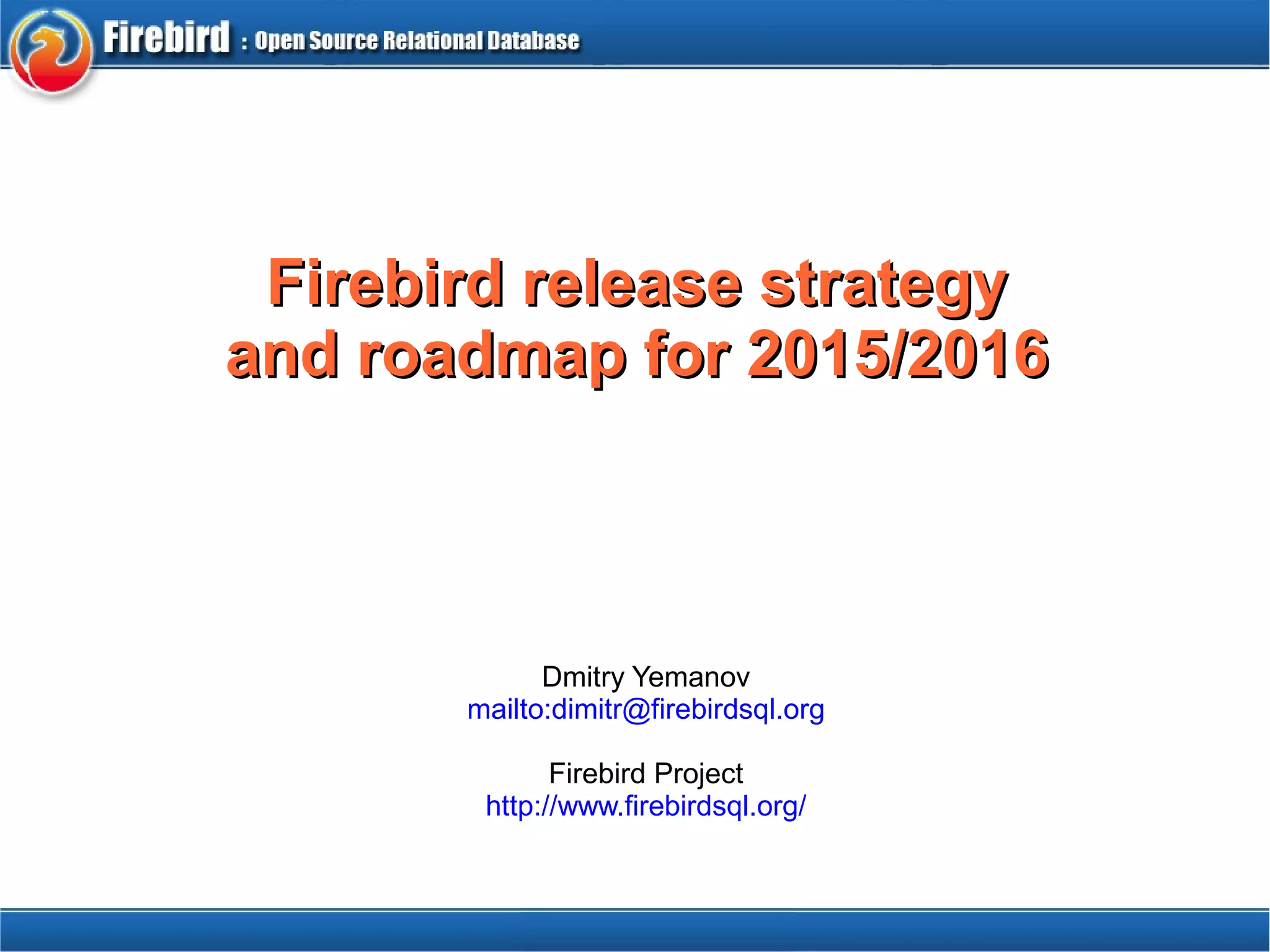 Firebird : Open Source Relational Database

Firebird release strategy and roadmap for 2015/2016

Dmitry Yemanov
mailto:dimitr@firebirdsql.org

Firebird Project
http://www.firebirdsql.org/